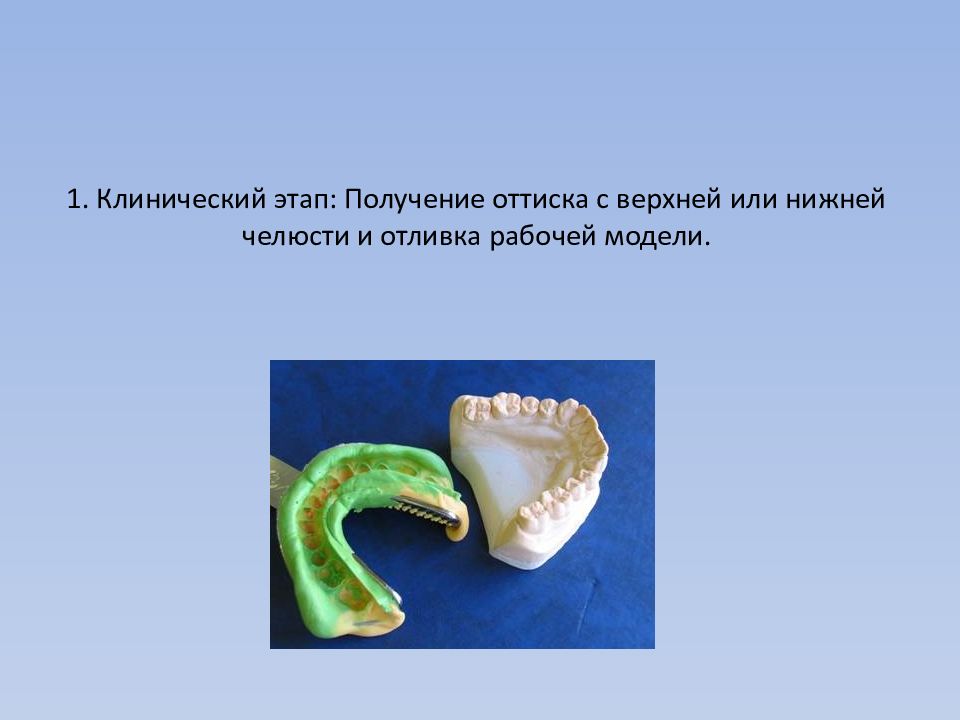 1. Клинический этап: Получение оттиска с верхней или нижней челюсти и отливка рабочей модели.